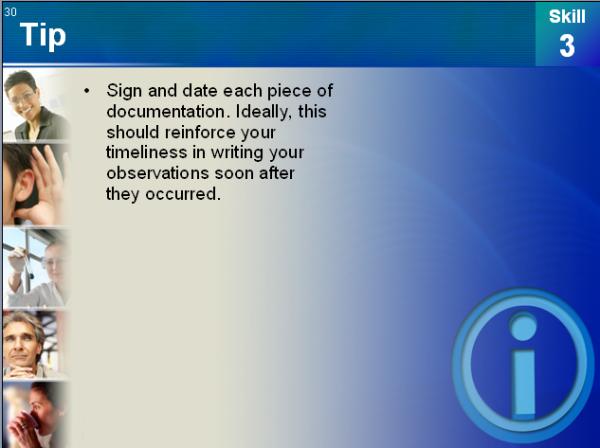 30

Tip

Skill
3

• Sign and date each piece of documentation. Ideally, this should reinforce your timeliness in writing your observations soon after they occurred.

i